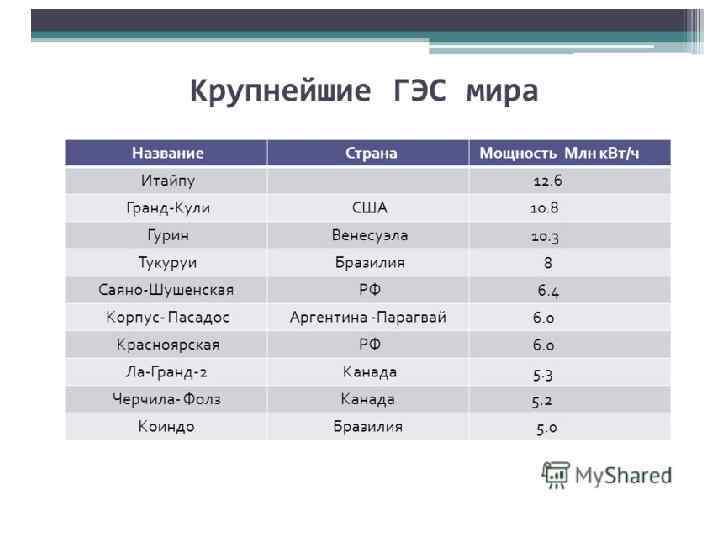 Крупнейшие ГЭС мира

| Название | Страна | Мощность Млн кВт/ч |
|---|---|---|
| Итайпу | | 12.6 |
| Гранд-Кули | США | 10.8 |
| Гурин | Венесуэла | 10.3 |
| Тукуруи | Бразилия | 8 |
| Саяно-Шушенская | РФ | 6.4 |
| Корпус- Пасадос | Аргентина -Парагвай | 6.0 |
| Красноярская | РФ | 6.0 |
| Ла-Гранд-2 | Канада | 5.3 |
| Черчила- Фолз | Канада | 5.2 |
| Коиндо | Бразилия | 5.0 |

MyShared